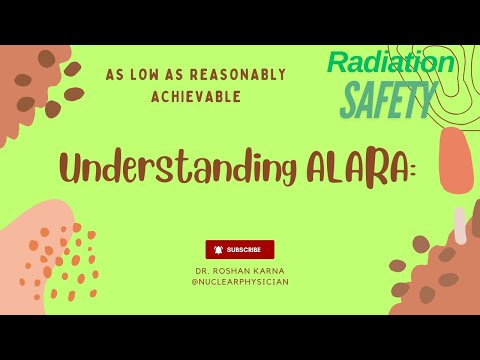 AS LOW AS REASONABLY ACHIEVABLE

Radiation SAFETY

Understanding ALARA:

SUBSCRIBE

DR. ROSHAN KARNA
@NUCLEARPHYSICIAN